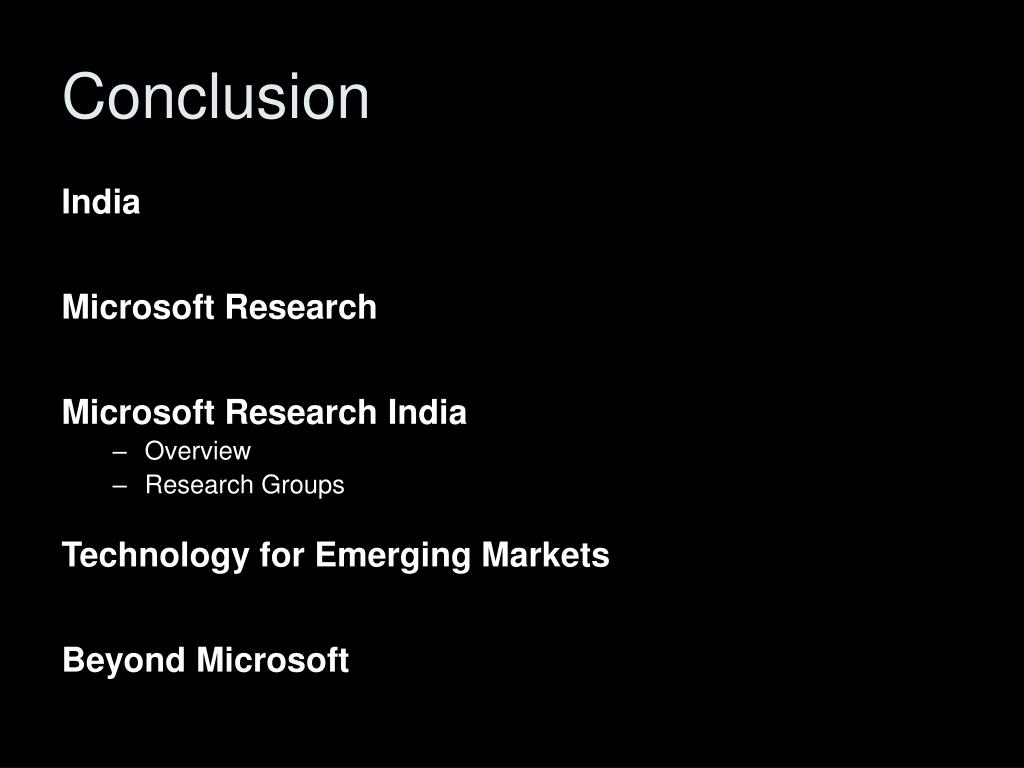 Conclusion

India

Microsoft Research

Microsoft Research India
– Overview
– Research Groups

Technology for Emerging Markets

Beyond Microsoft